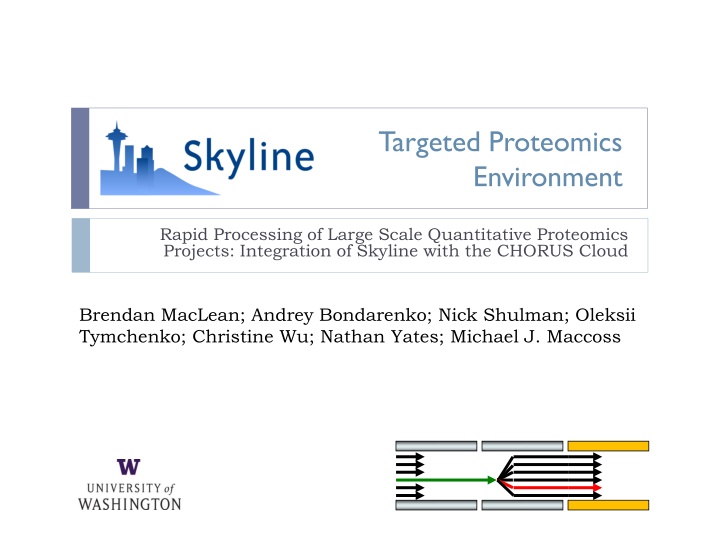 Skyline

Targeted Proteomics Environment

Rapid Processing of Large Scale Quantitative Proteomics Projects: Integration of Skyline with the CHORUS Cloud

Brendan MacLean; Andrey Bondarenko; Nick Shulman; Oleksii Tymchenko; Christine Wu; Nathan Yates; Michael J. Maccoss

W
UNIVERSITY of
WASHINGTON